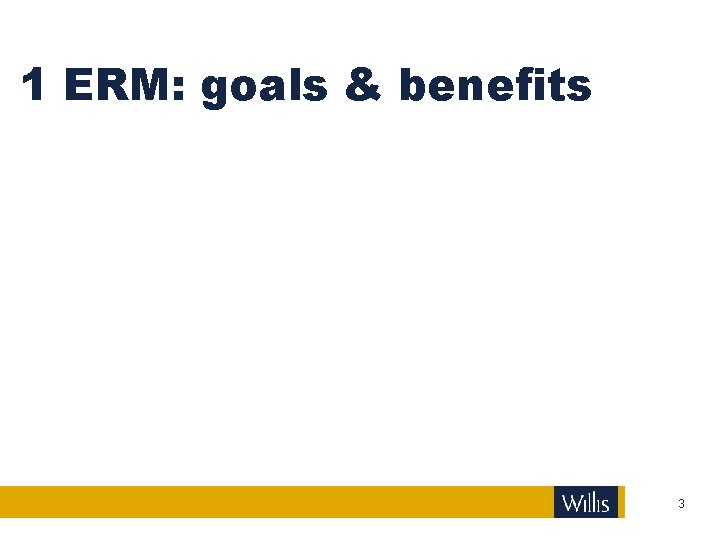 1 ERM: goals & benefits

Willis

3